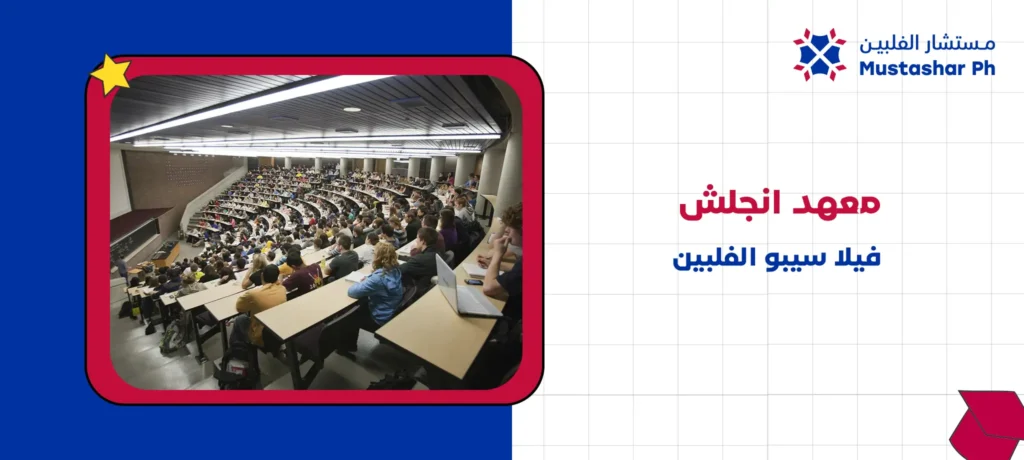 مستشار الفلبين
Mustashar Ph

معهد انجلش

فيلا سيبو الفلبين